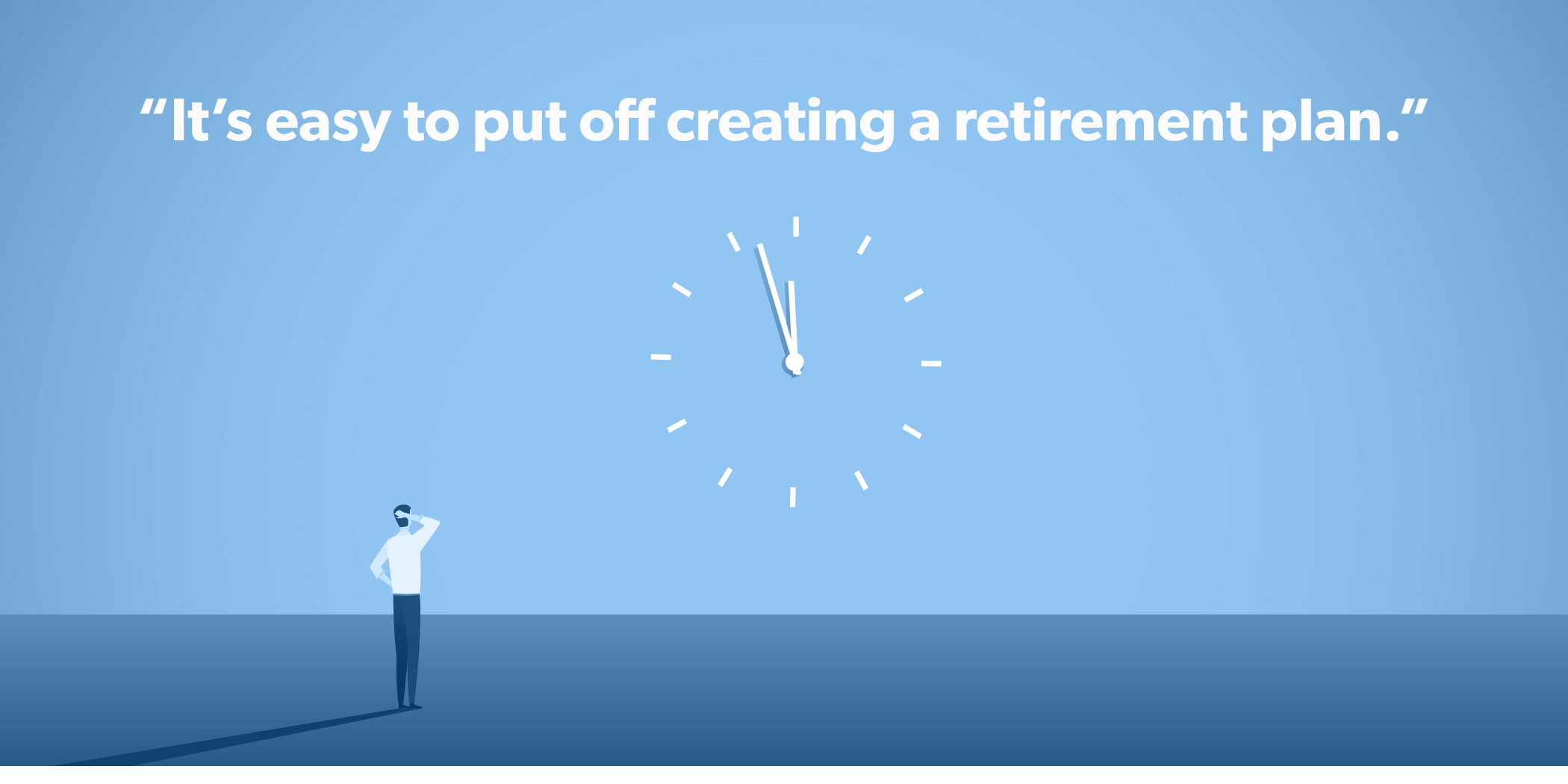 “It’s easy to put off creating a retirement plan.”